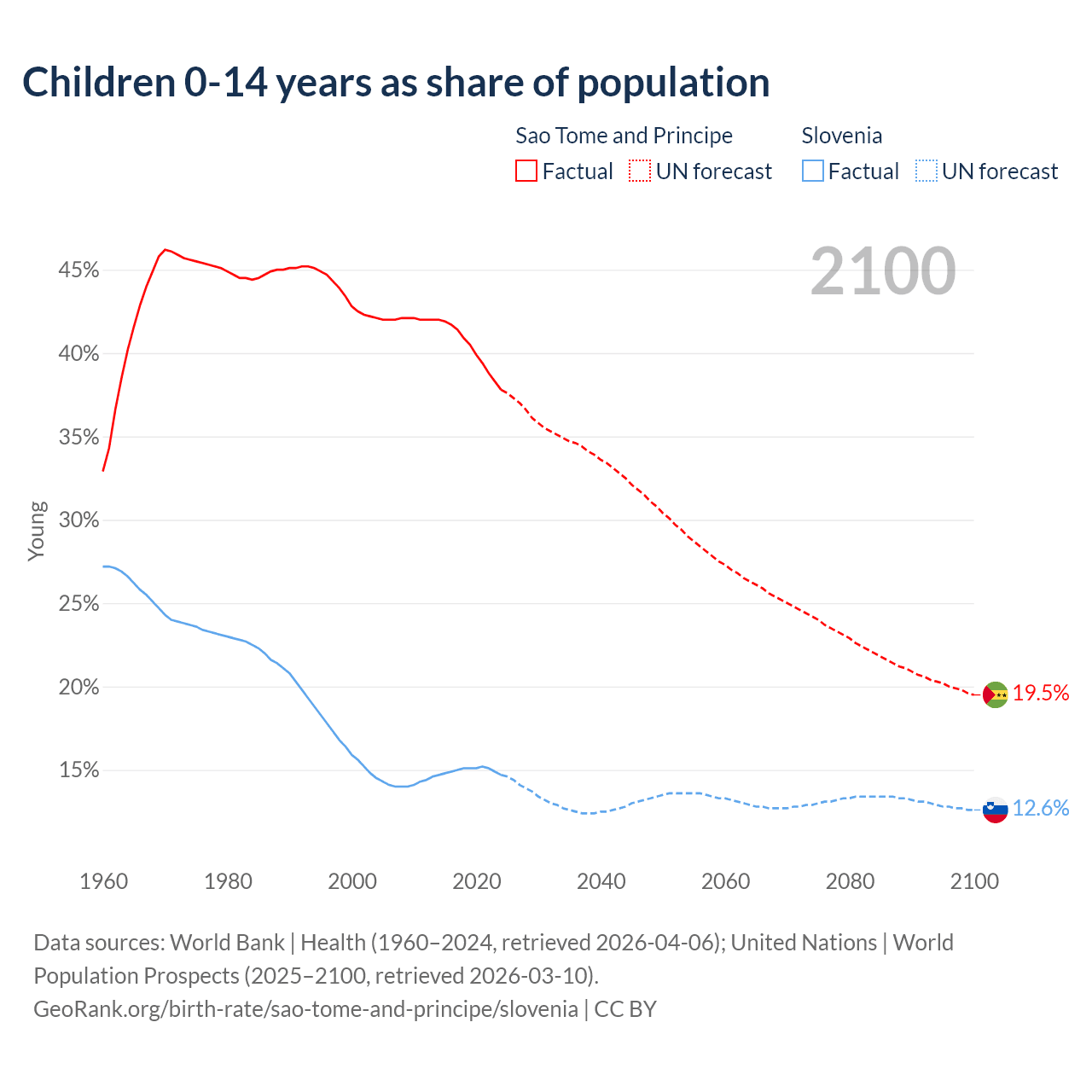 Children 0-14 years as share of population

Sao Tome and Principe
Factual UN forecast

Slovenia
Factual UN forecast

2100

45%
40%
35%
30%
25%
20%
15%

Young

19.5%
12.6%

1960 1980 2000 2020 2040 2060 2080 2100

Data sources: World Bank | Health (1960–2024, retrieved 2026-04-06); United Nations | World Population Prospects (2025–2100, retrieved 2026-03-10).
GeoRank.org/birth-rate/sao-tome-and-principe/slovenia | CC BY